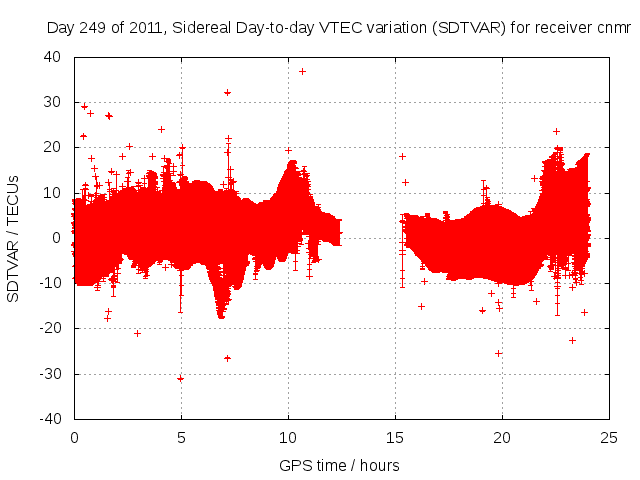 Day 249 of 2011, Sidereal Day-to-day VTEC variation (SDTVAR) for receiver cnmr

SDTVAR / TECUs

40
30
20
10
0
-10
-20
-30
-40

0
5
10
15
20
25

GPS time / hours